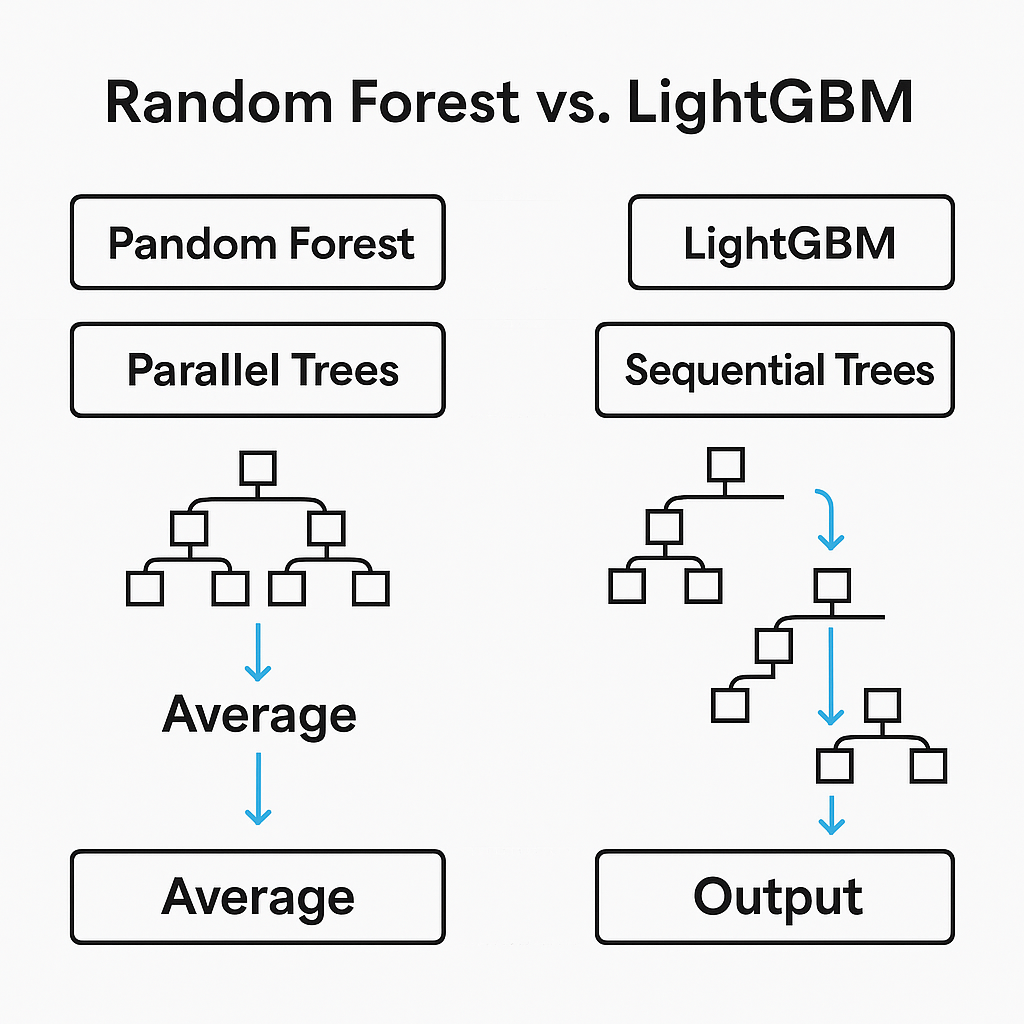 Random Forest vs. LightGBM

Pandom Forest

Parallel Trees

Average

Average

LightGBM

Sequential Trees

Output